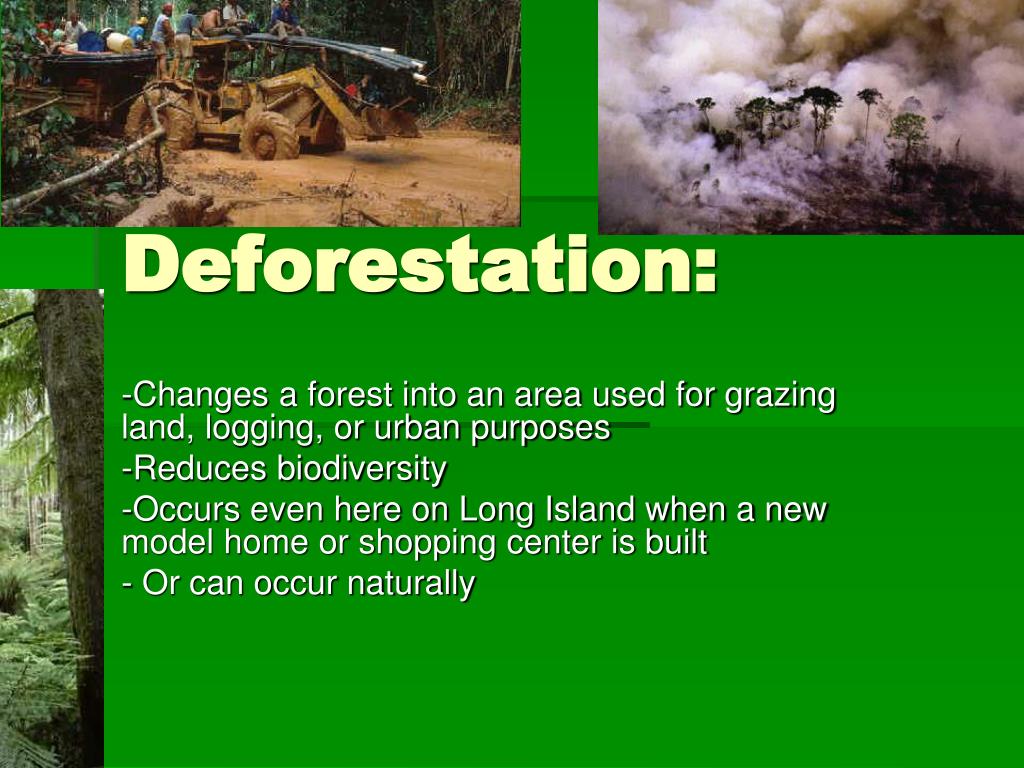 Deforestation:

-Changes a forest into an area used for grazing land, logging, or urban purposes

-Reduces biodiversity

-Occurs even here on Long Island when a new model home or shopping center is built

- Or can occur naturally